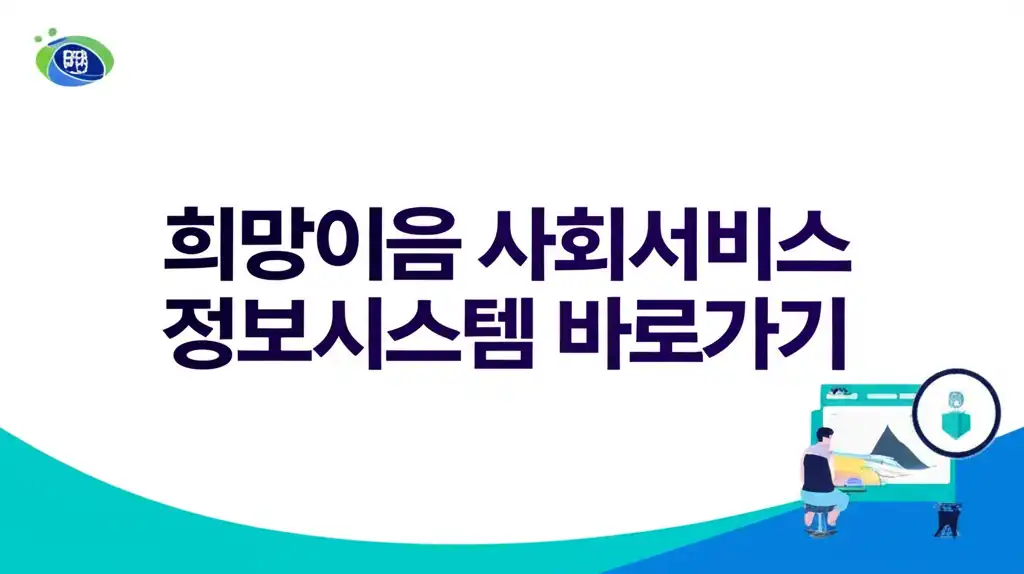 희망이음 사회서비스
정보시스템 바로가기